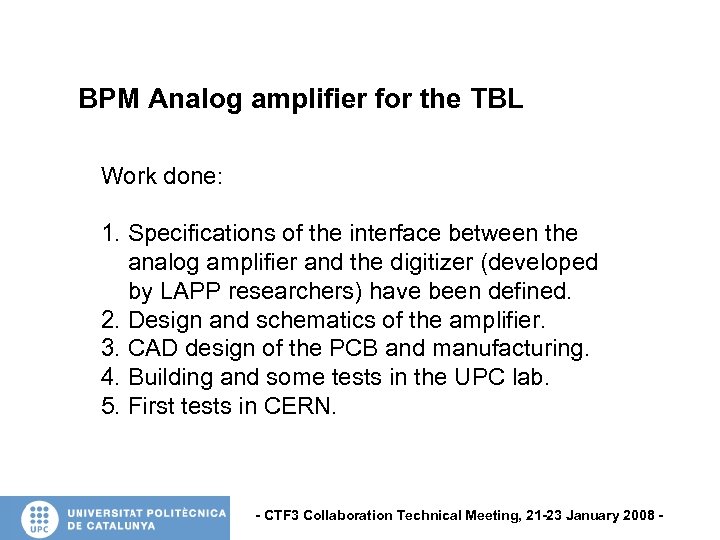 BPM Analog amplifier for the TBL

Work done:

1. Specifications of the interface between the analog amplifier and the digitizer (developed by LAPP researchers) have been defined.
2. Design and schematics of the amplifier.
3. CAD design of the PCB and manufacturing.
4. Building and some tests in the UPC lab.
5. First tests in CERN.

UPC UNIVERSITAT POLITÈCNICA DE CATALUNYA

- CTF3 Collaboration Technical Meeting, 21-23 January 2008 -